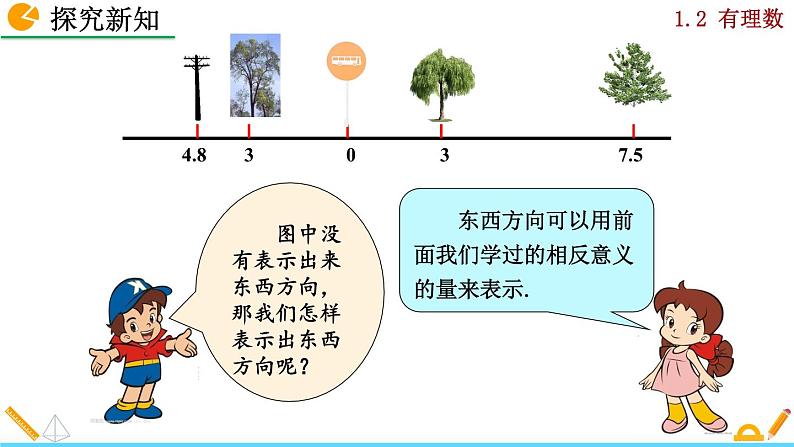 探究新知

1.2 有理数

4.8　3　0　3　7.5

图中没有表示出来东西方向，那我们怎样表示出东西方向呢？

东西方向可以用前面我们学过的相反意义的量来表示.